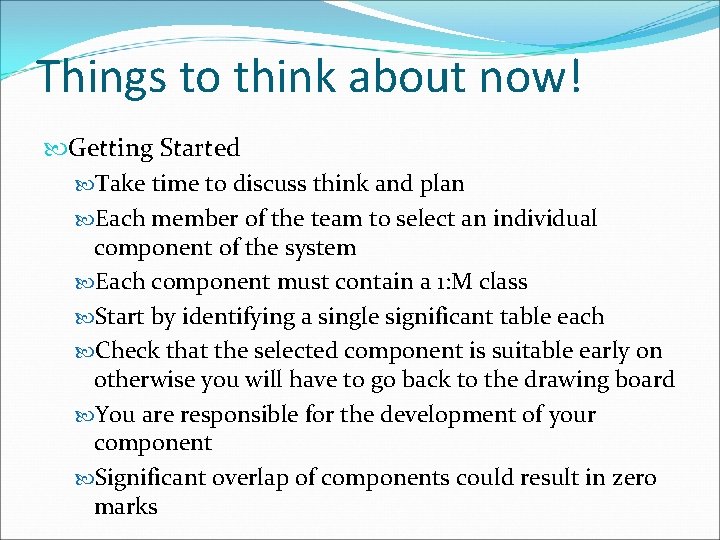 Things to think about now!

Getting Started

Take time to discuss think and plan

Each member of the team to select an individual component of the system

Each component must contain a 1:M class

Start by identifying a single significant table each

Check that the selected component is suitable early on otherwise you will have to go back to the drawing board

You are responsible for the development of your component

Significant overlap of components could result in zero marks